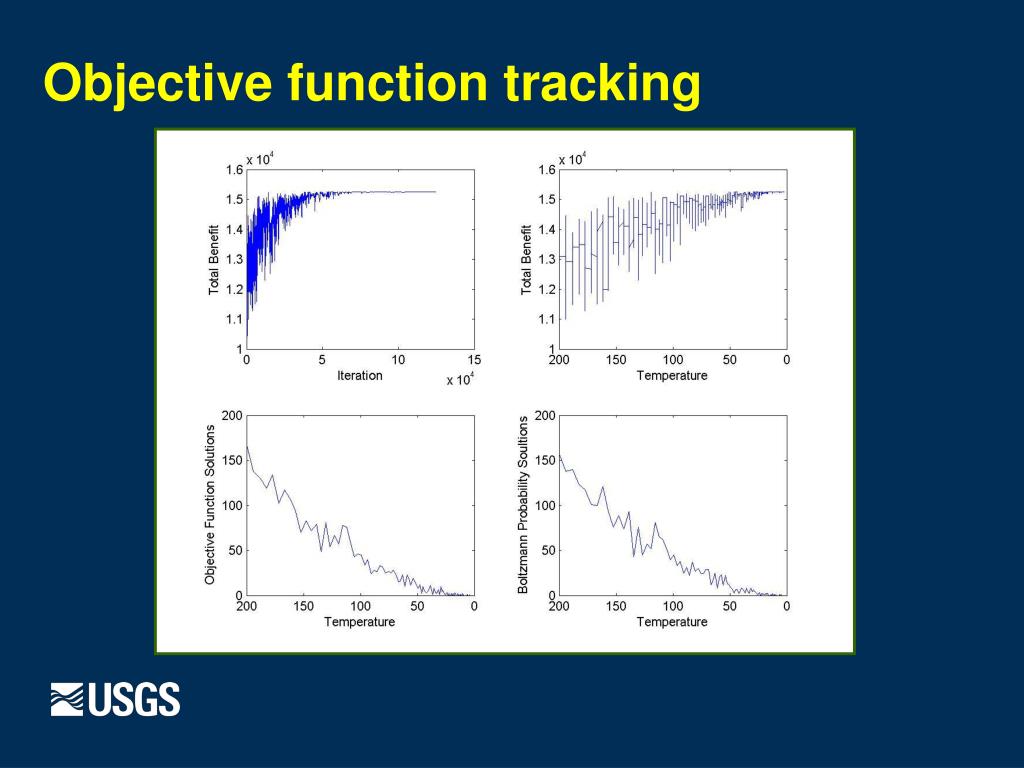 Objective function tracking

x $10^4$
1.6
1.5
1.4
1.3
1.2
1.1
1
Total Benefit
0
5
10
15
Iteration
x $10^4$

x $10^4$
1.6
1.5
1.4
1.3
1.2
1.1
1
Total Benefit
200
150
100
50
0
Temperature

200
150
100
50
0
Objective Function Solutions
200
150
100
50
0
Temperature

200
150
100
50
0
Boltzmann Probability Soultions
200
150
100
50
0
Temperature

USGS